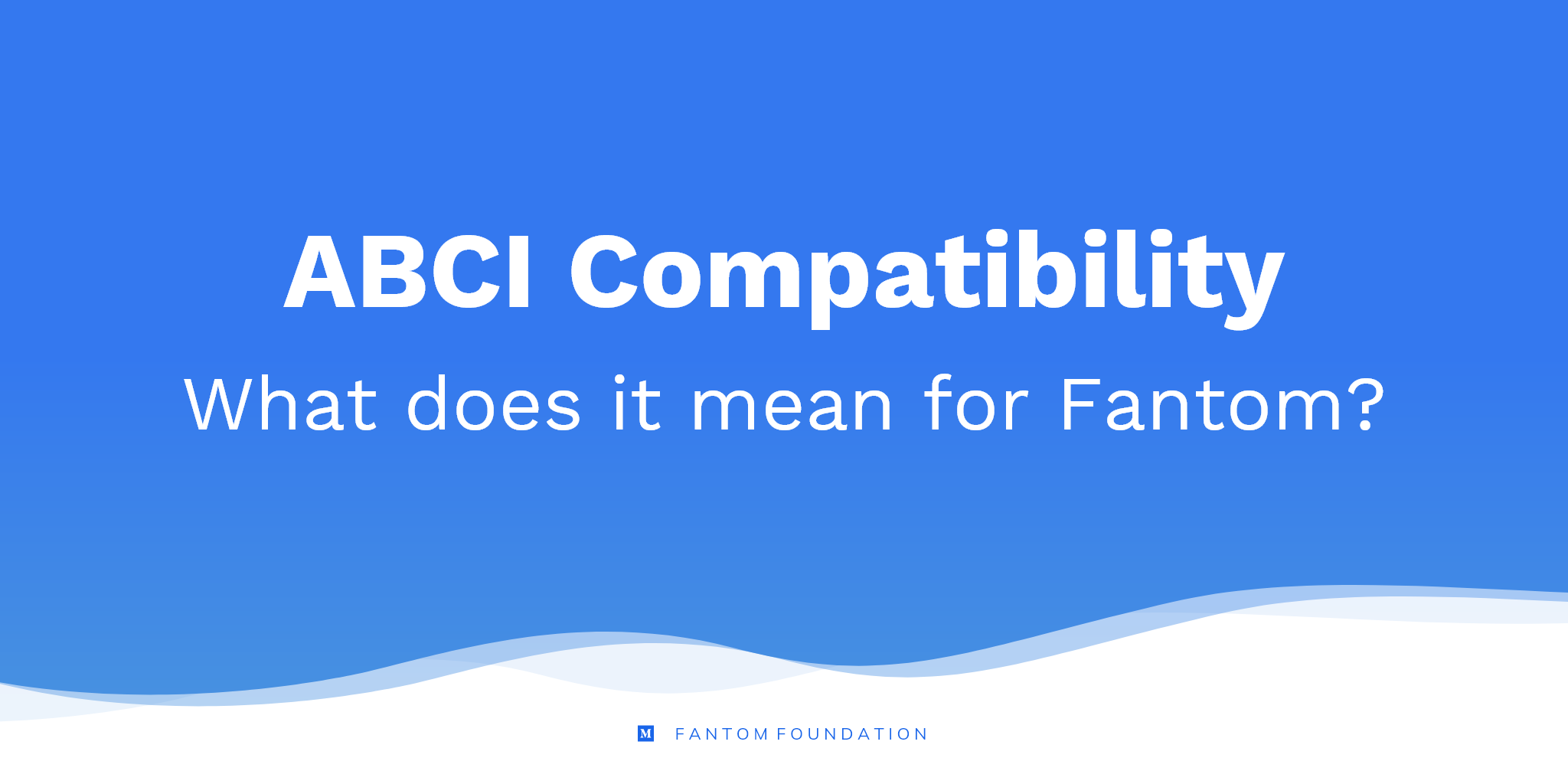 ABCI Compatibility

What does it mean for Fantom?

M FANTOM FOUNDATION